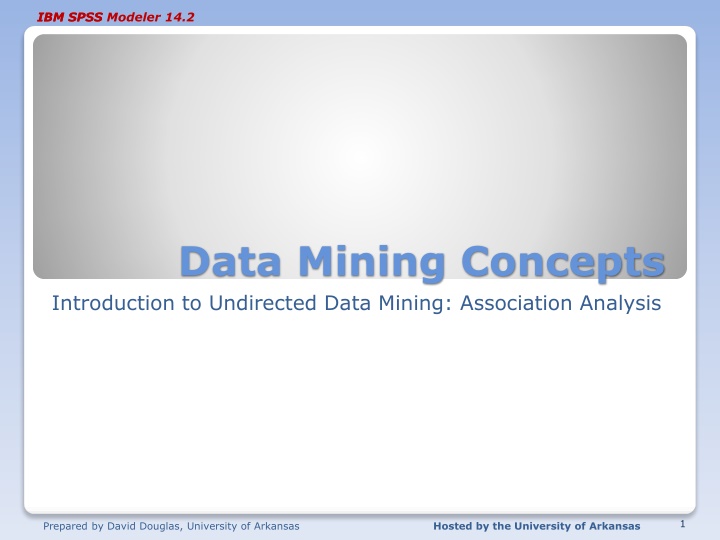 IBM SPSS Modeler 14.2

Data Mining Concepts

Introduction to Undirected Data Mining: Association Analysis

Prepared by David Douglas, University of Arkansas

Hosted by the University of Arkansas

1